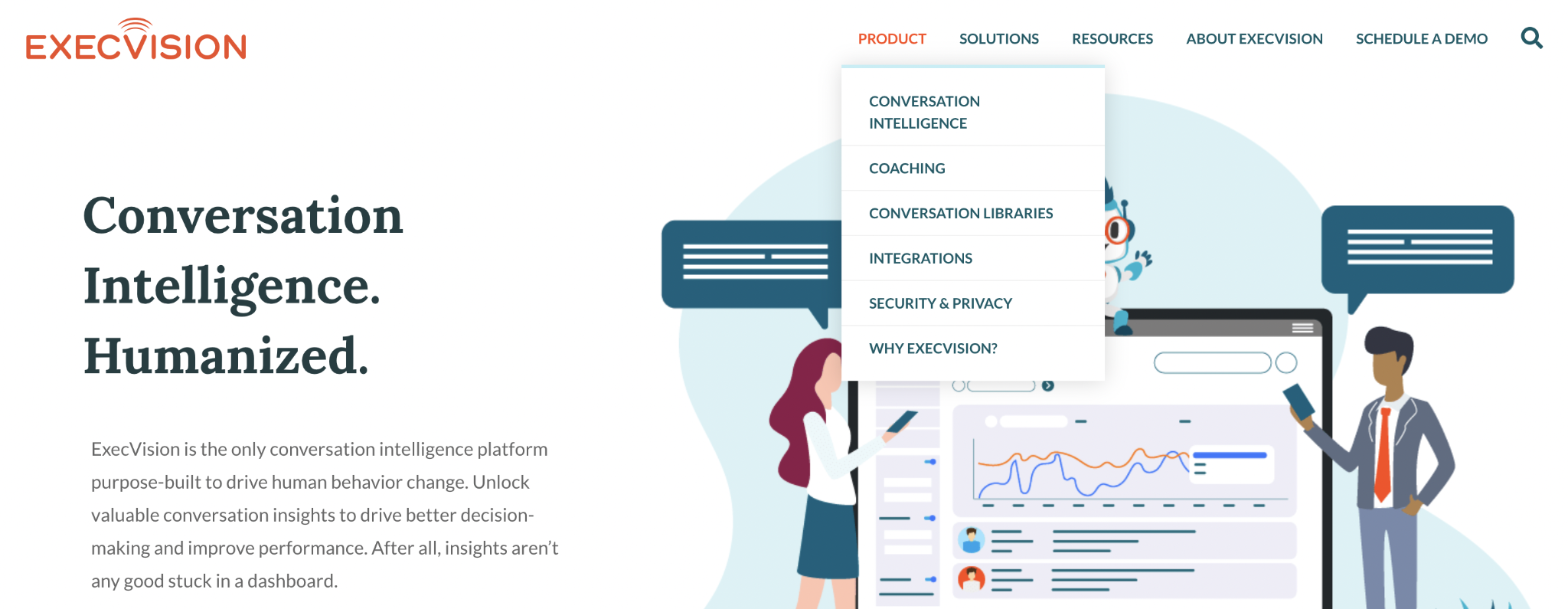 EXECVISION

PRODUCT SOLUTIONS RESOURCES ABOUT EXECVISION SCHEDULE A DEMO

CONVERSATION INTELLIGENCE
COACHING
CONVERSATION LIBRARIES
INTEGRATIONS
SECURITY & PRIVACY
WHY EXECVISION?

Conversation Intelligence. Humanized.

ExecVision is the only conversation intelligence platform purpose-built to drive human behavior change. Unlock valuable conversation insights to drive better decision-making and improve performance. After all, insights aren't any good stuck in a dashboard.